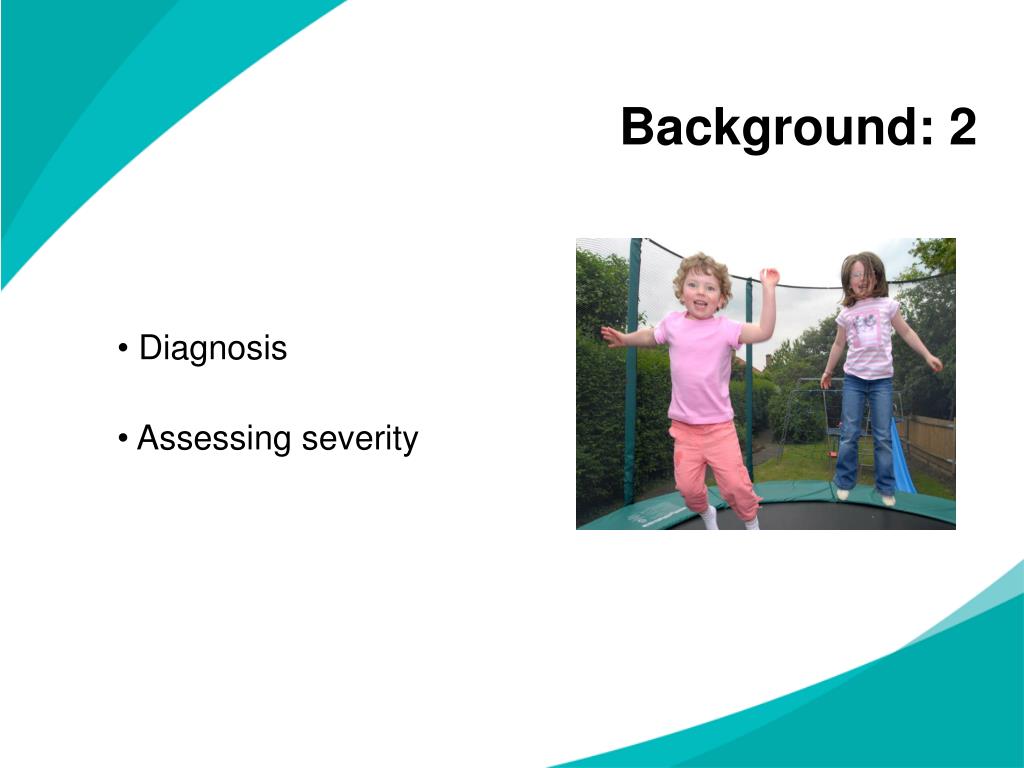 Background: 2

• Diagnosis

• Assessing severity